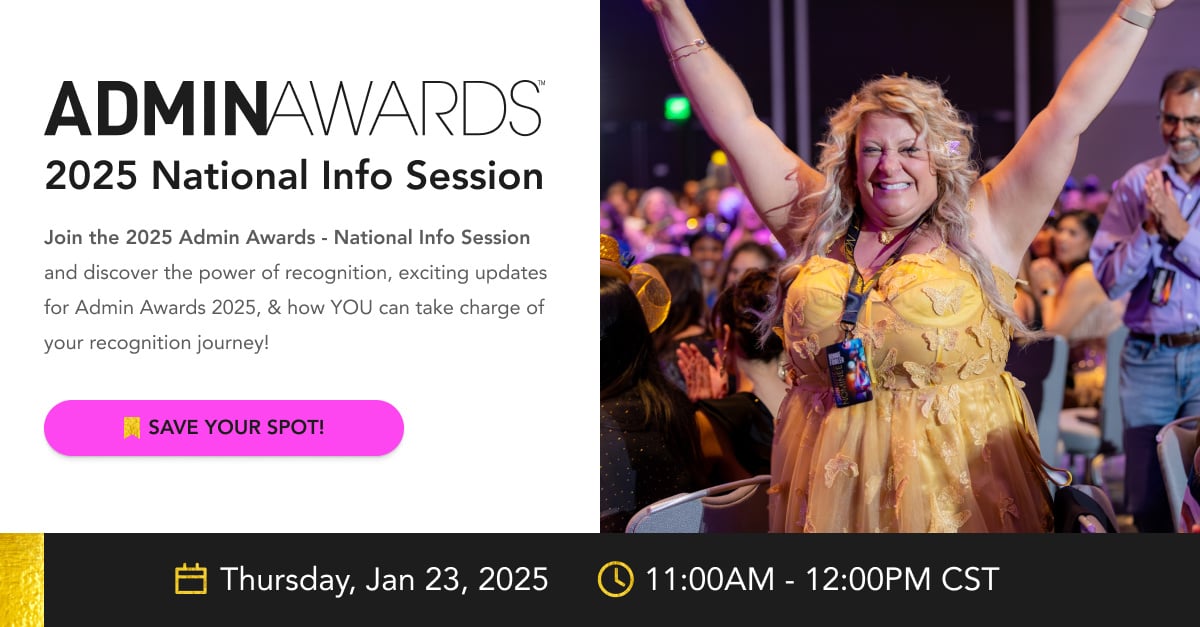 ADMINAWARDS™
2025 National Info Session

Join the 2025 Admin Awards - National Info Session and discover the power of recognition, exciting updates for Admin Awards 2025, & how YOU can take charge of your recognition journey!

SAVE YOUR SPOT!

Thursday, Jan 23, 2025 11:00AM - 12:00PM CST